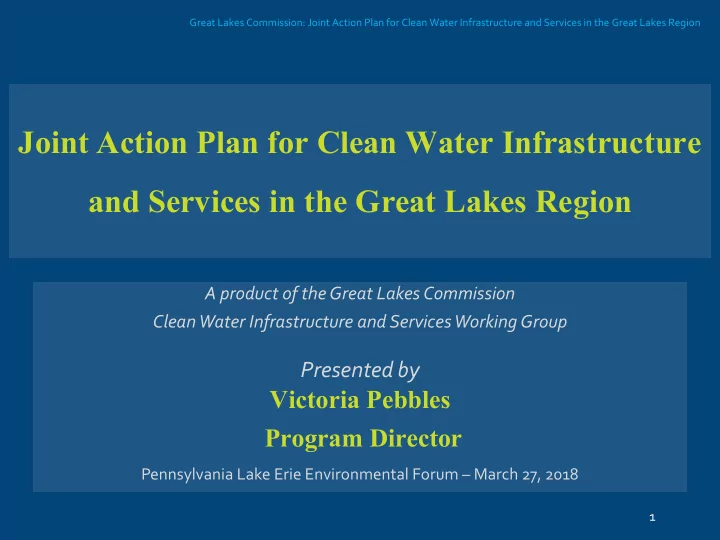 Great Lakes Commission: Joint Action Plan for Clean Water Infrastructure and Services in the Great Lakes Region

Joint Action Plan for Clean Water Infrastructure and Services in the Great Lakes Region

A product of the Great Lakes Commission
Clean Water Infrastructure and Services Working Group

Presented by
Victoria Pebbles
Program Director

Pennsylvania Lake Erie Environmental Forum – March 27, 2018

1